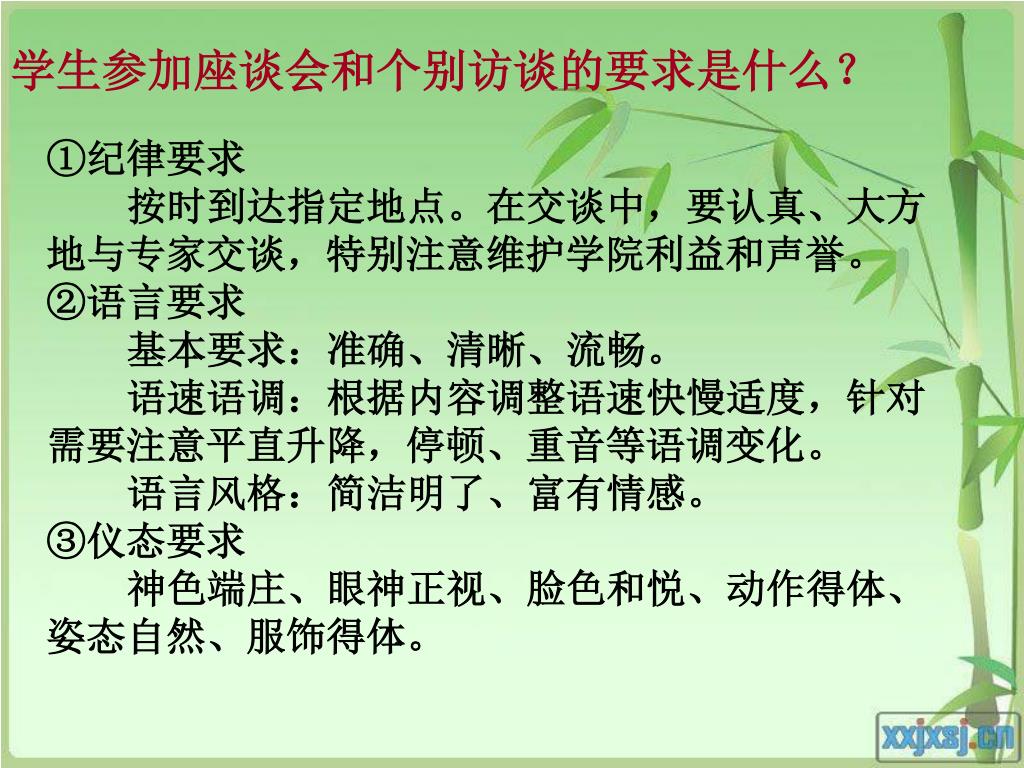 学生参加座谈会和个别访谈的要求是什么？

①纪律要求

按时到达指定地点。在交谈中，要认真、大方地与专家交谈，特别注意维护学院利益和声誉。

②语言要求

基本要求：准确、清晰、流畅。

语速语调：根据内容调整语速快慢适度，针对需要注意平直升降，停顿、重音等语调变化。

语言风格：简洁明了、富有情感。

③仪态要求

神色端庄、眼神正视、脸色和悦、动作得体、姿态自然、服饰得体。

xxjxsj.cn